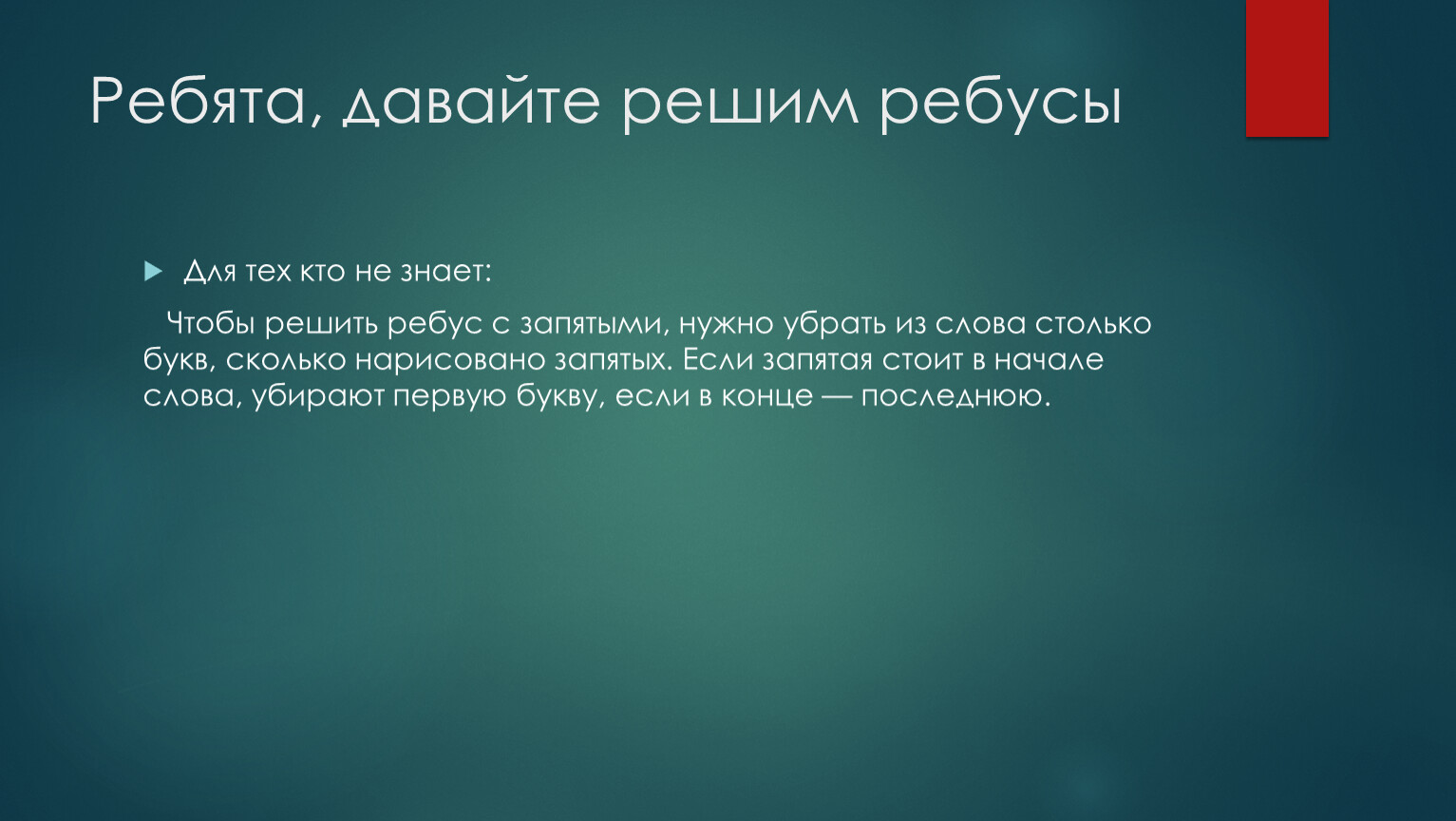 Ребята, давайте решим ребусы

Для тех кто не знает:

Чтобы решить ребус с запятыми, нужно убрать из слова столько букв, сколько нарисовано запятых. Если запятая стоит в начале слова, убирают первую букву, если в конце — последнюю.